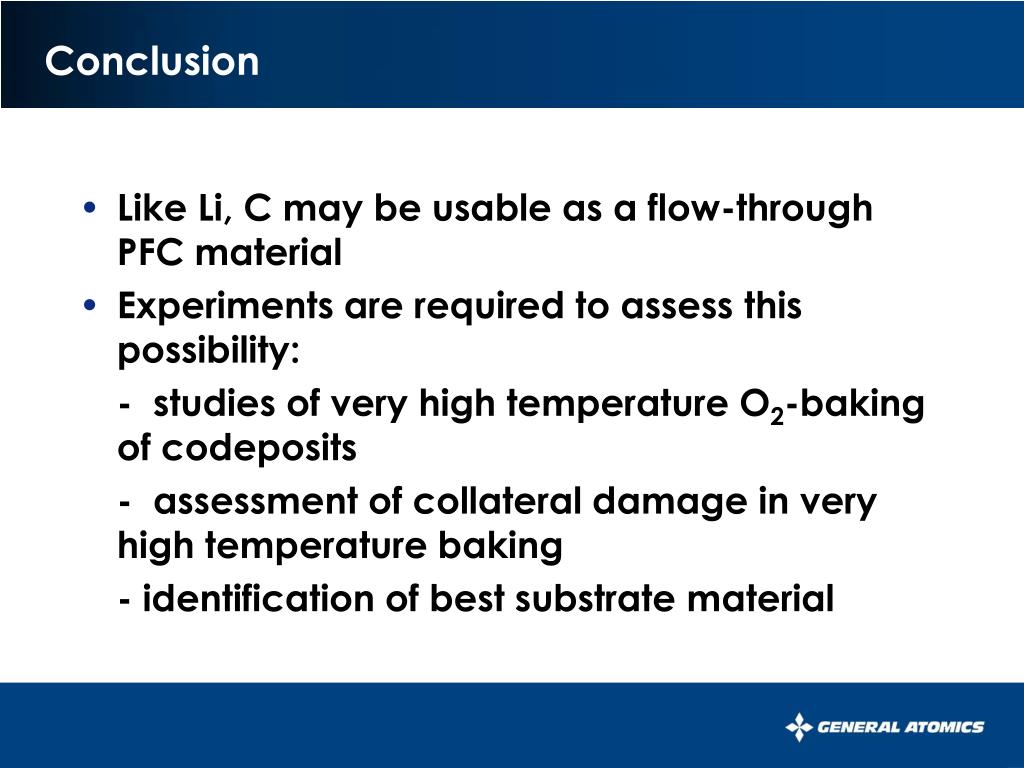 Conclusion

• Like Li, C may be usable as a flow-through PFC material
• Experiments are required to assess this possibility:

- studies of very high temperature $O_2$-baking of codeposits

- assessment of collateral damage in very high temperature baking

- identification of best substrate material

GENERAL ATOMICS